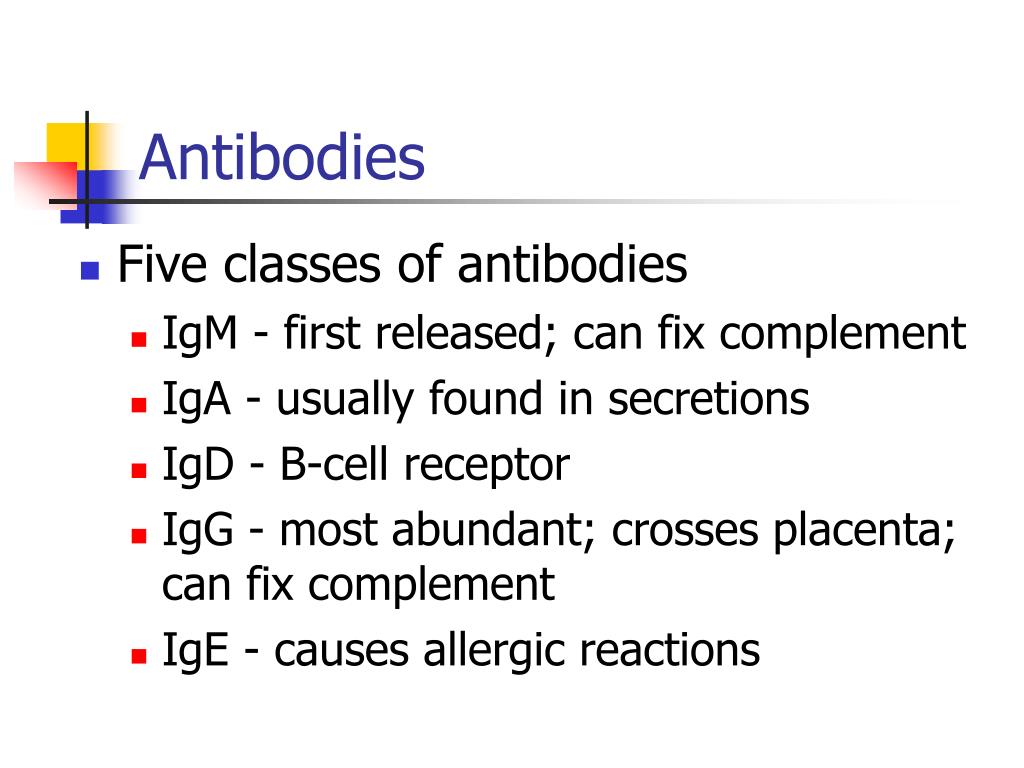 Antibodies

Five classes of antibodies

IgM - first released; can fix complement

IgA - usually found in secretions

IgD - B-cell receptor

IgG - most abundant; crosses placenta; can fix complement

IgE - causes allergic reactions